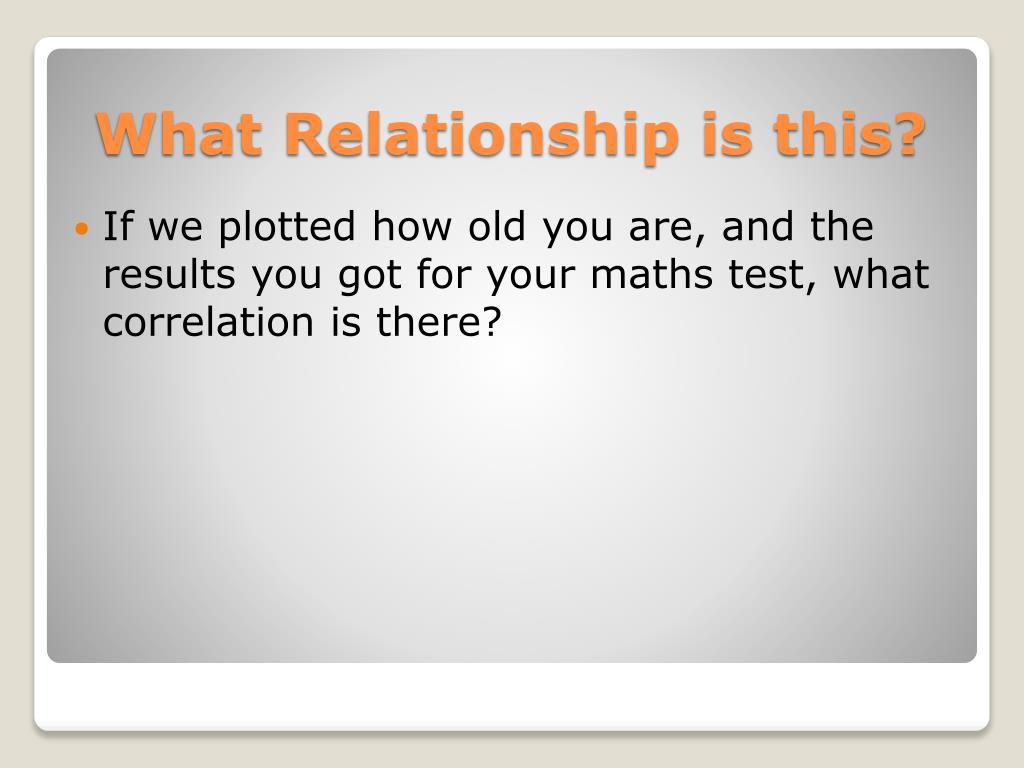 What Relationship is this?

• If we plotted how old you are, and the results you got for your maths test, what correlation is there?